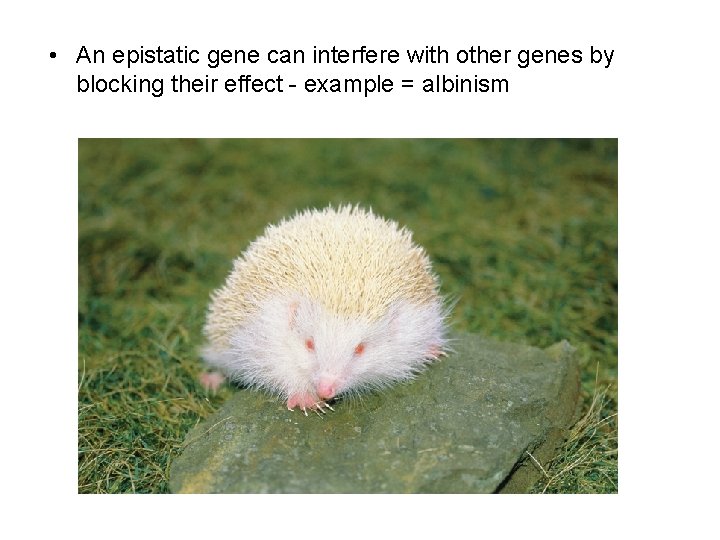 • An epistatic gene can interfere with other genes by blocking their effect - example = albinism